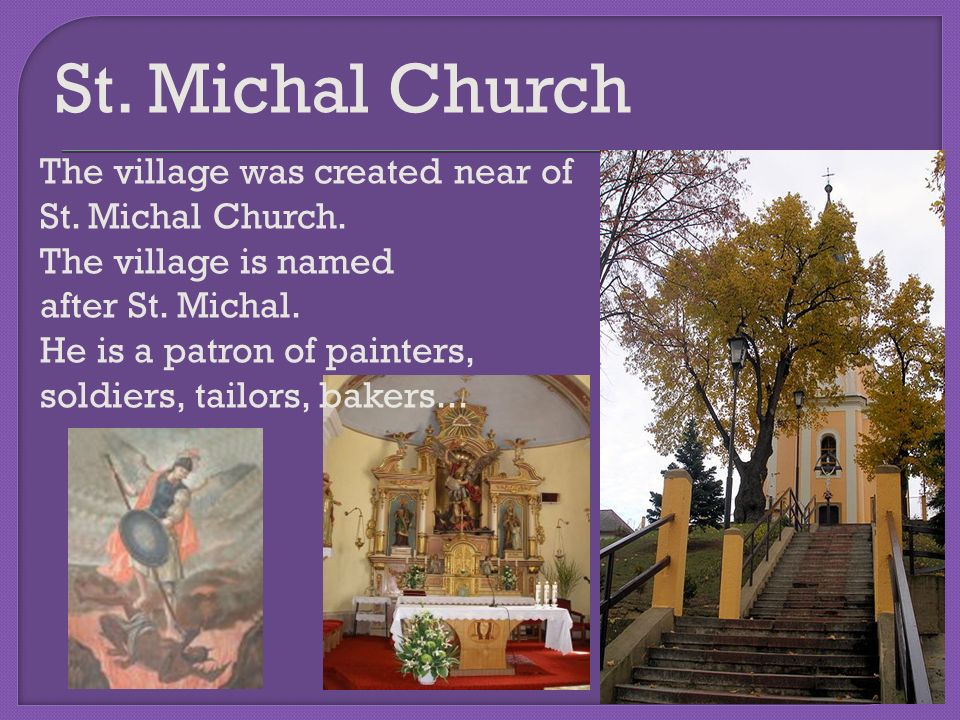 St. Michal Church

The village was created near of St. Michal Church.
The village is named after St. Michal.
He is a patron of painters, soldiers, tailors, bakers...